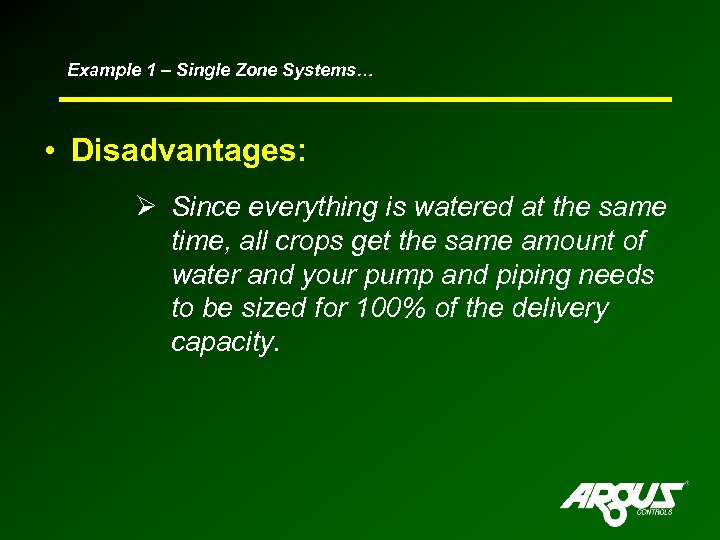 Example 1 – Single Zone Systems…

• Disadvantages:

➢ Since everything is watered at the same time, all crops get the same amount of water and your pump and piping needs to be sized for 100% of the delivery capacity.

ARGUS
CONTROLS